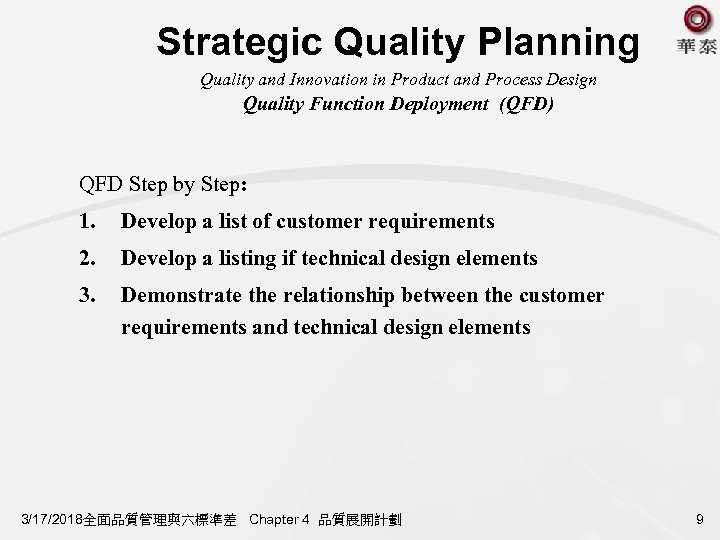 Strategic Quality Planning

華泰

Quality and Innovation in Product and Process Design

Quality Function Deployment (QFD)

QFD Step by Step:

1. Develop a list of customer requirements

2. Develop a listing if technical design elements

3. Demonstrate the relationship between the customer requirements and technical design elements

3/17/2018全面品質管理與六標準差 Chapter 4 品質展開計劃

9